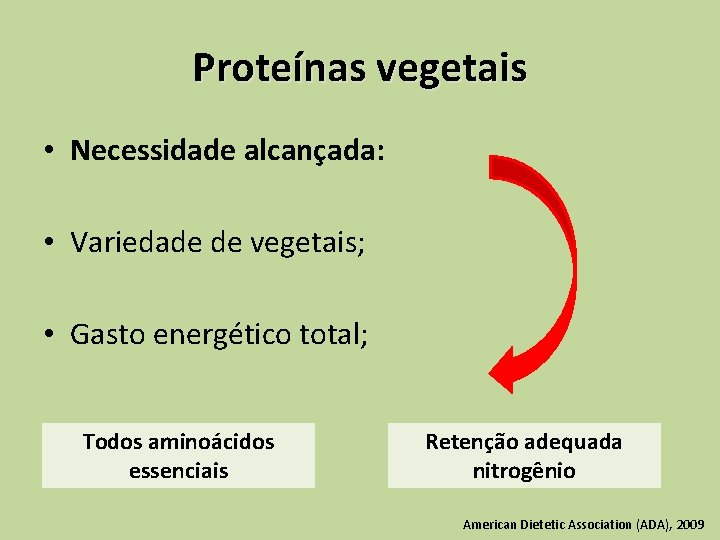 Proteínas vegetais

• Necessidade alcançada:

• Variedade de vegetais;

• Gasto energético total;

Todos aminoácidos essenciais

Retenção adequada nitrogênio

American Dietetic Association (ADA), 2009